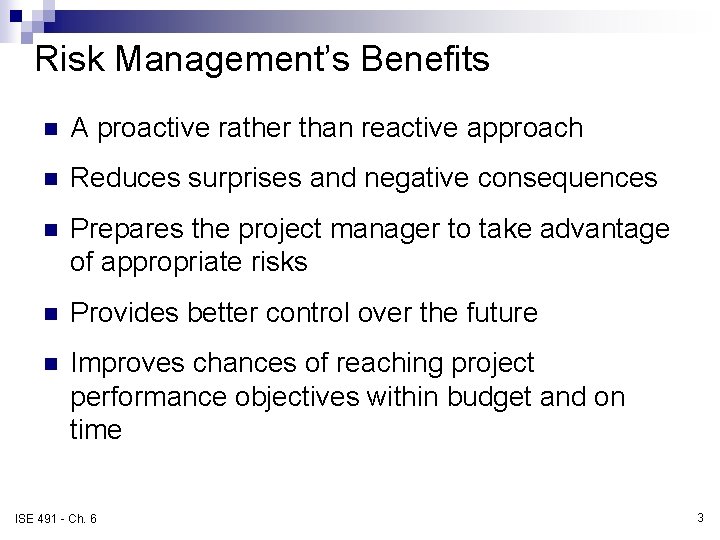 Risk Management's Benefits

- A proactive rather than reactive approach
- Reduces surprises and negative consequences
- Prepares the project manager to take advantage of appropriate risks
- Provides better control over the future
- Improves chances of reaching project performance objectives within budget and on time

ISE 491 - Ch. 6

3